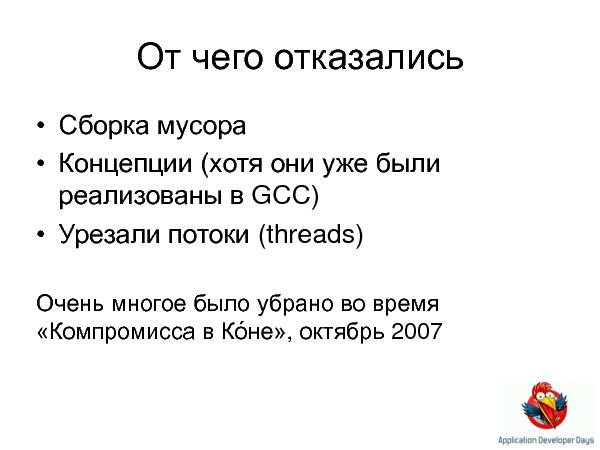 От чего отказались

• Сборка мусора
• Концепции (хотя они уже были реализованы в GCC)
• Урезали потоки (threads)

Очень многое было убрано во время «Компромисса в Ко́не», октябрь 2007

Application Developer Days